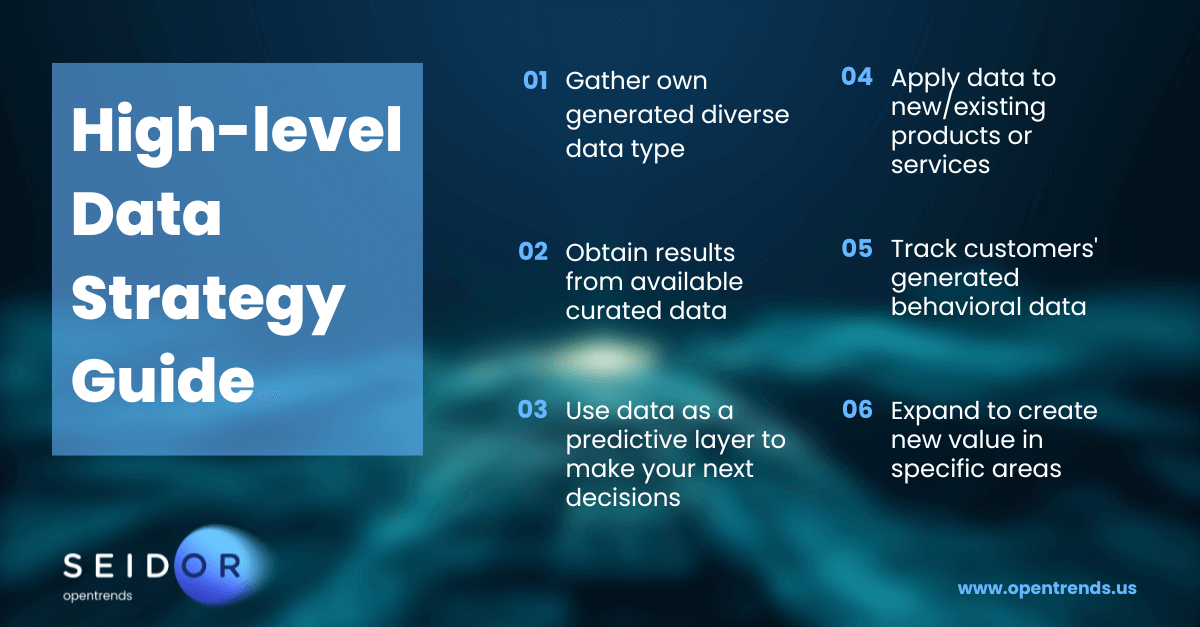 High-level Data Strategy Guide

01 Gather own generated diverse data type

02 Obtain results from available curated data

03 Use data as a predictive layer to make your next decisions

04 Apply data to new/existing products or services

05 Track customers' generated behavioral data

06 Expand to create new value in specific areas

SEIDOR
opentrends

www.opentrends.us